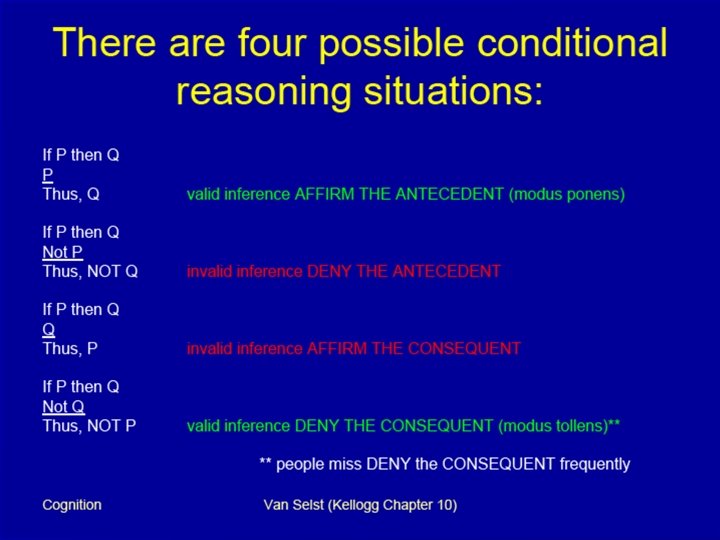 There are four possible conditional reasoning situations:

If P then Q
P
Thus, Q valid inference AFFIRM THE ANTECEDENT (modus ponens)

If P then Q
Not P
Thus, NOT Q invalid inference DENY THE ANTECEDENT

If P then Q
Q
Thus, P invalid inference AFFIRM THE CONSEQUENT

If P then Q
Not Q
Thus, NOT P valid inference DENY THE CONSEQUENT (modus tollens)**

** people miss DENY the CONSEQUENT frequently

Cognition Van Selst (Kellogg Chapter 10)